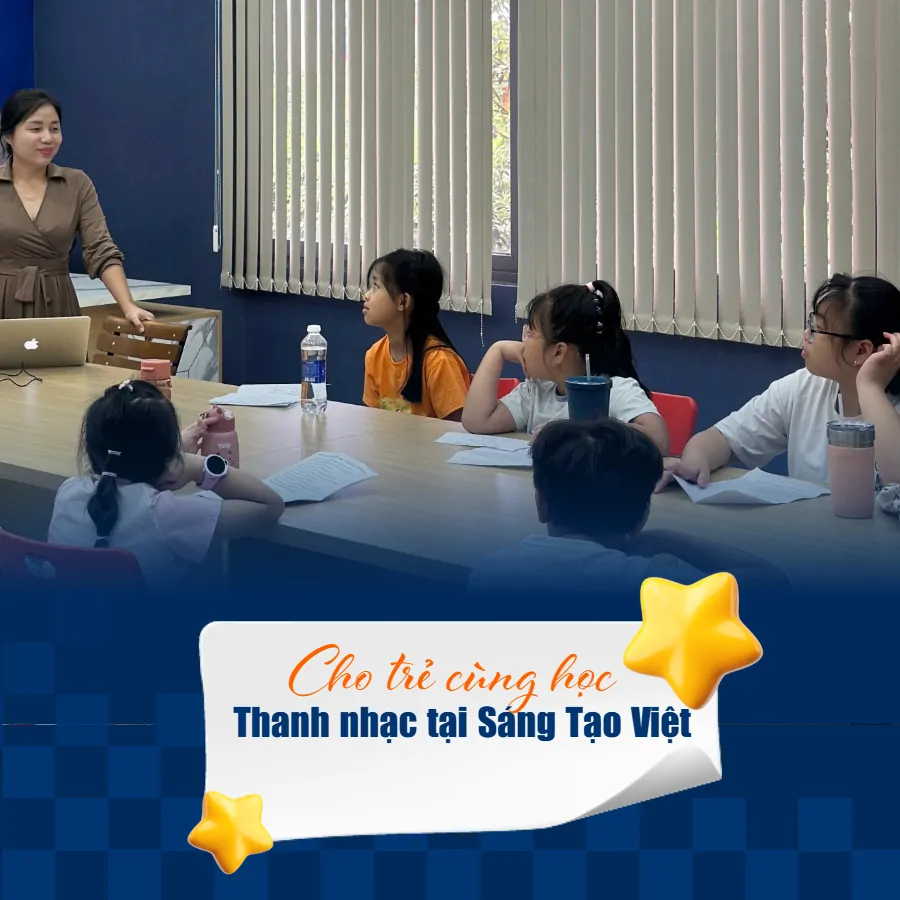 Cho trẻ cùng học
Thanh nhạc tại Sáng Tạo Việt